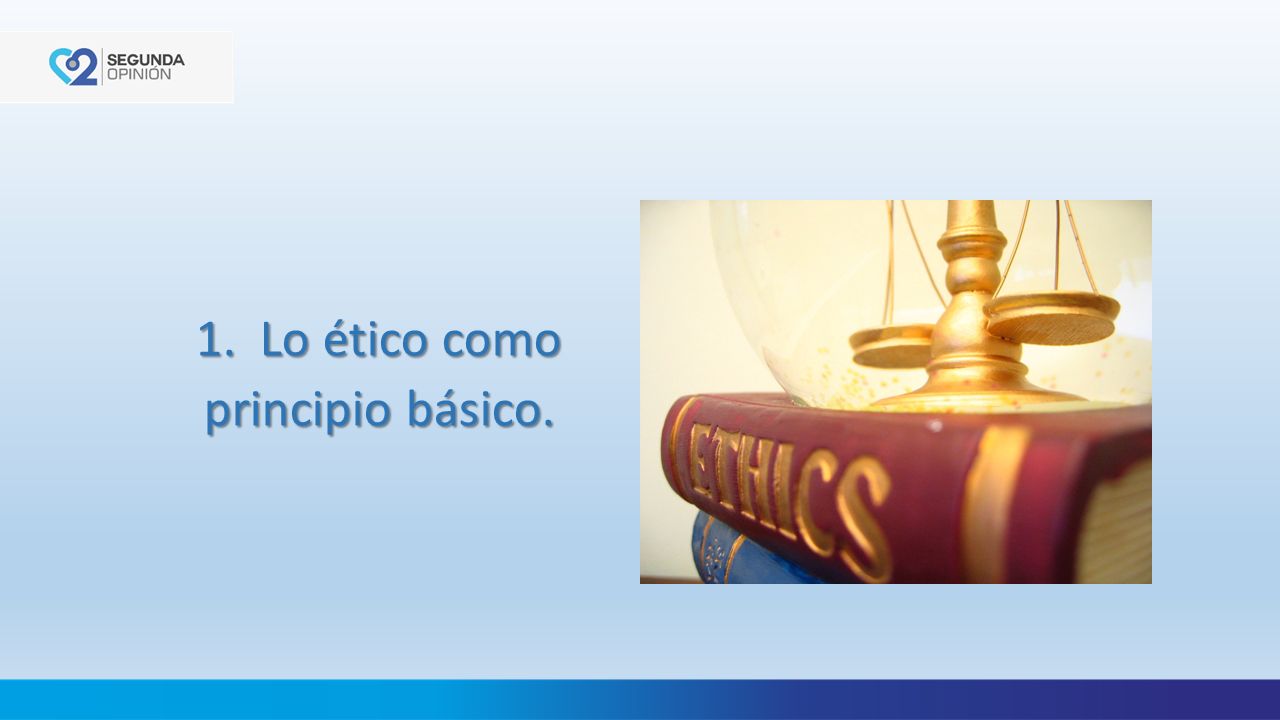 2 SEGUNDA OPINIÓN

1. Lo ético como principio básico.

ETHICS